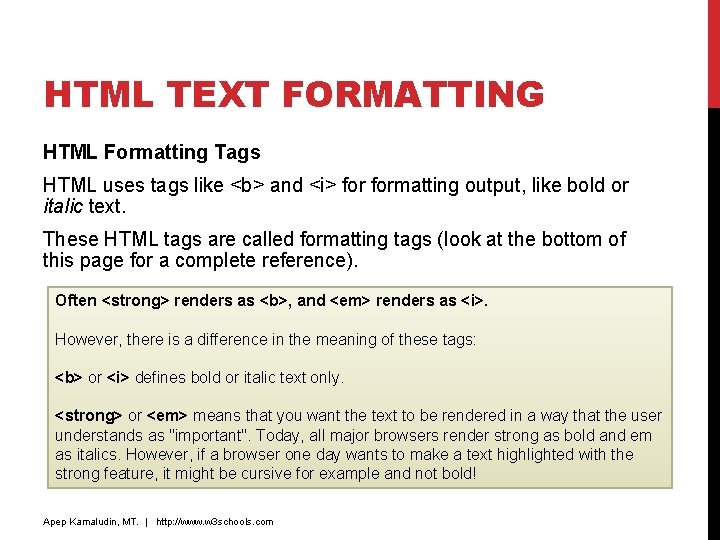 HTML TEXT FORMATTING

HTML Formatting Tags

HTML uses tags like <b> and <i> for formatting output, like bold or italic text.

These HTML tags are called formatting tags (look at the bottom of this page for a complete reference).

Often <strong> renders as <b>, and <em> renders as <i>.

However, there is a difference in the meaning of these tags:

<b> or <i> defines bold or italic text only.

<strong> or <em> means that you want the text to be rendered in a way that the user understands as "important". Today, all major browsers render strong as bold and em as italics. However, if a browser one day wants to make a text highlighted with the strong feature, it might be cursive for example and not bold!

Apep Kamaludin, MT. | http://www.w3schools.com